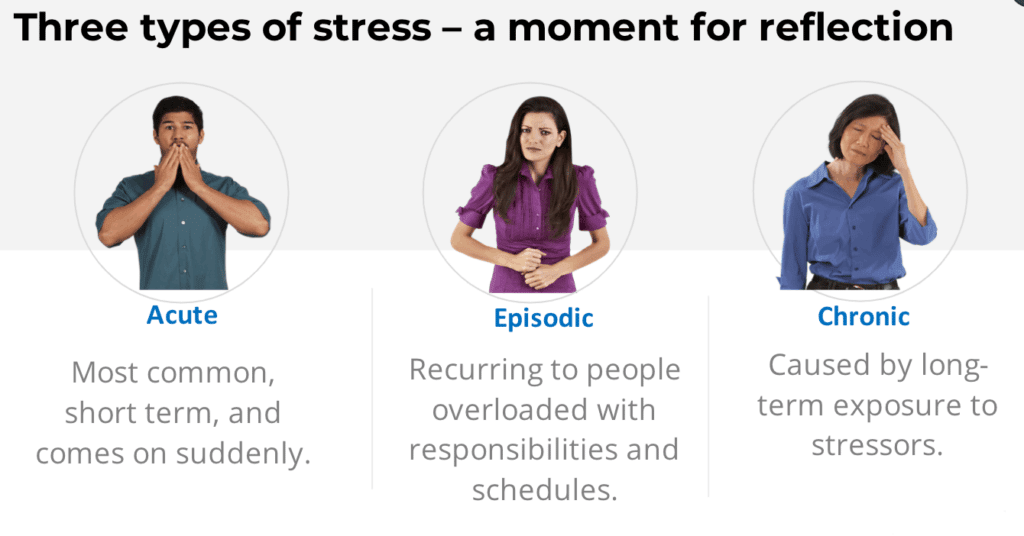 Three types of stress – a moment for reflection

Acute

Most common, short term, and comes on suddenly.

Episodic

Recurring to people overloaded with responsibilities and schedules.

Chronic

Caused by long-term exposure to stressors.